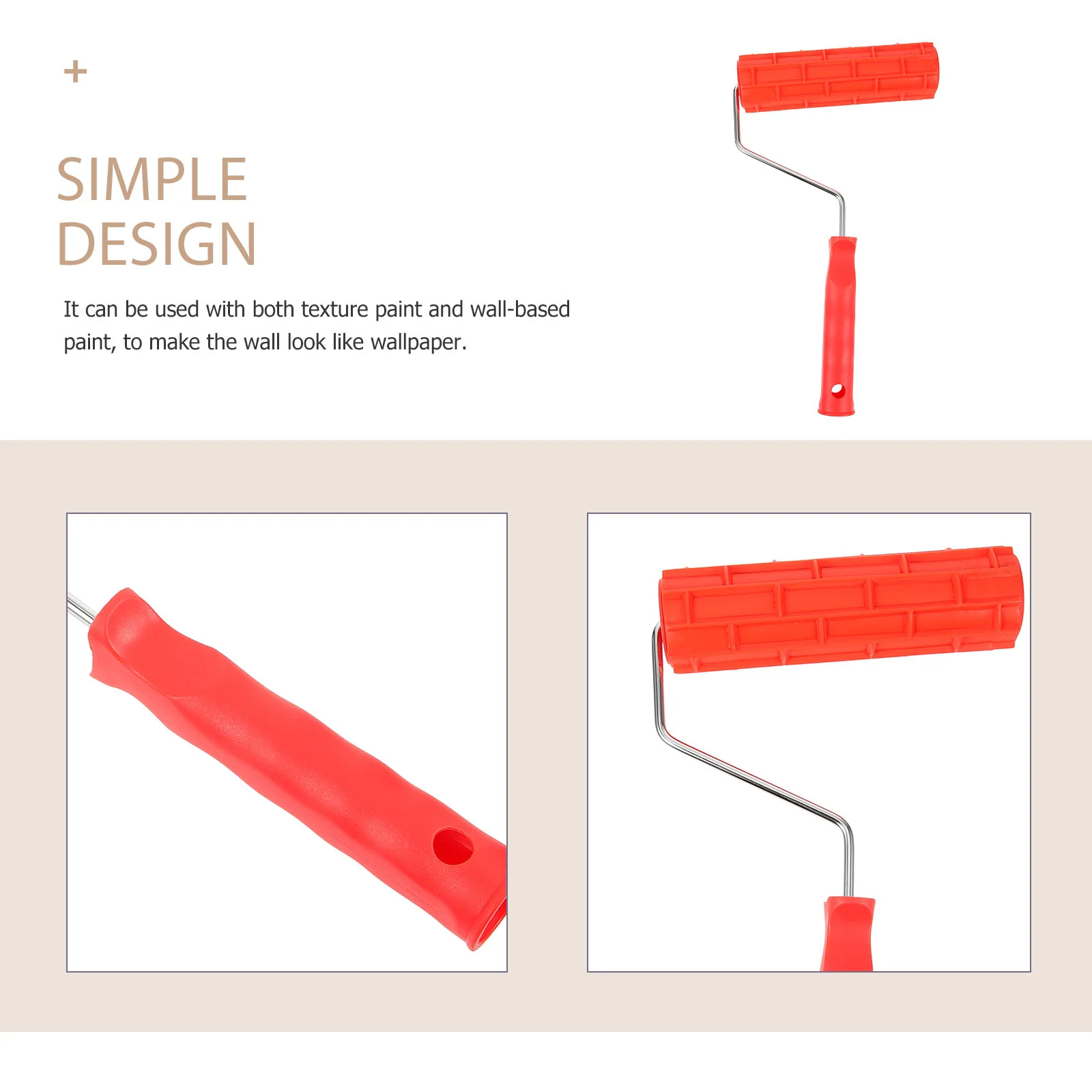 +

SIMPLE DESIGN

It can be used with both texture paint and wall-based paint, to make the wall look like wallpaper.